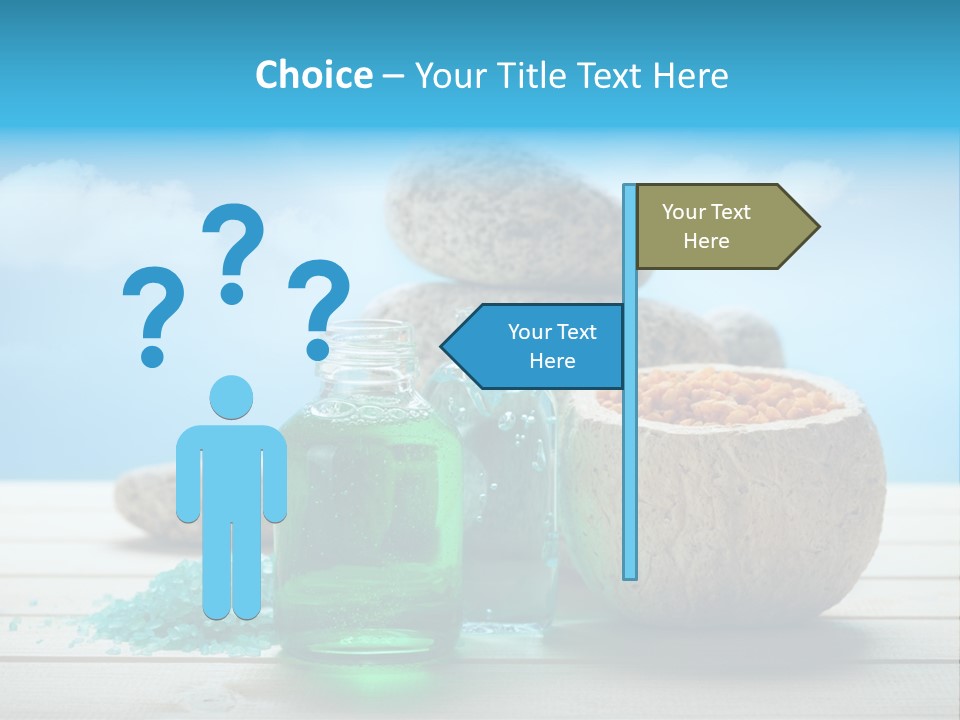 Choice – Your Title Text Here

? ? ?

Your Text Here

Your Text Here